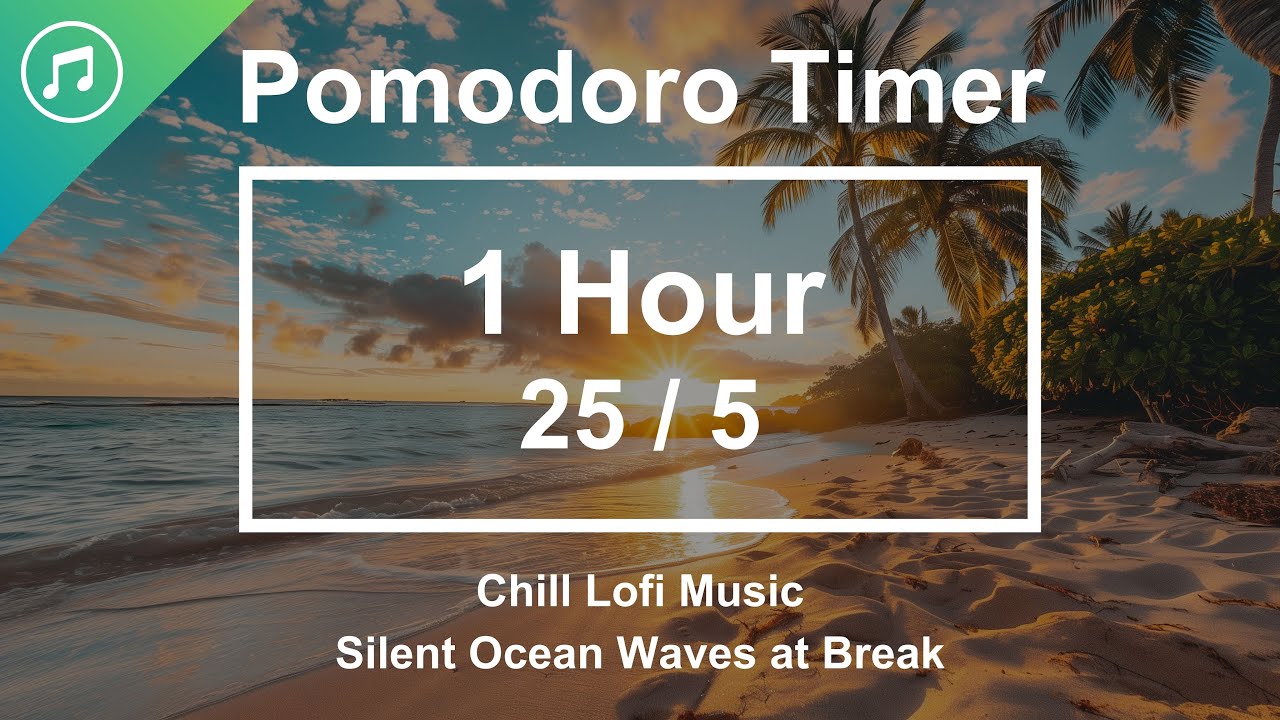 Pomodoro Timer

1 Hour
25 / 5

Chill Lofi Music
Silent Ocean Waves at Break